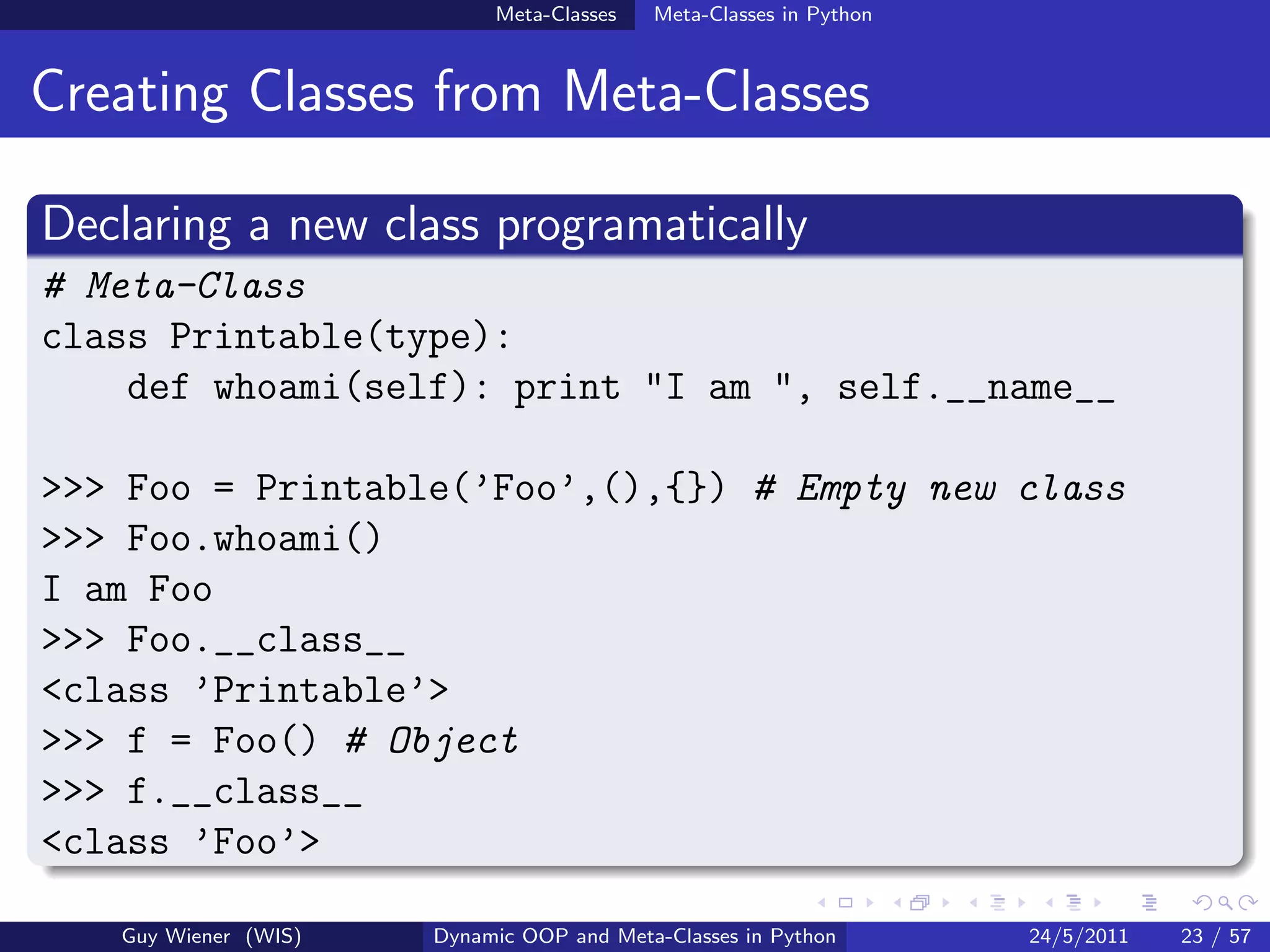 Meta-Classes Meta-Classes in Python

Creating Classes from Meta-Classes

Declaring a new class programatically

# Meta-Class
class Printable(type):
    def whoami(self): print "I am ", self.__name__

>>> Foo = Printable('Foo',(),{}) # Empty new class
>>> Foo.whoami()
I am Foo
>>> Foo.__class__
<class 'Printable'>
>>> f = Foo() # Object
>>> f.__class__
<class 'Foo'>

Guy Wiener (WIS) Dynamic OOP and Meta-Classes in Python 24/5/2011 23 / 57